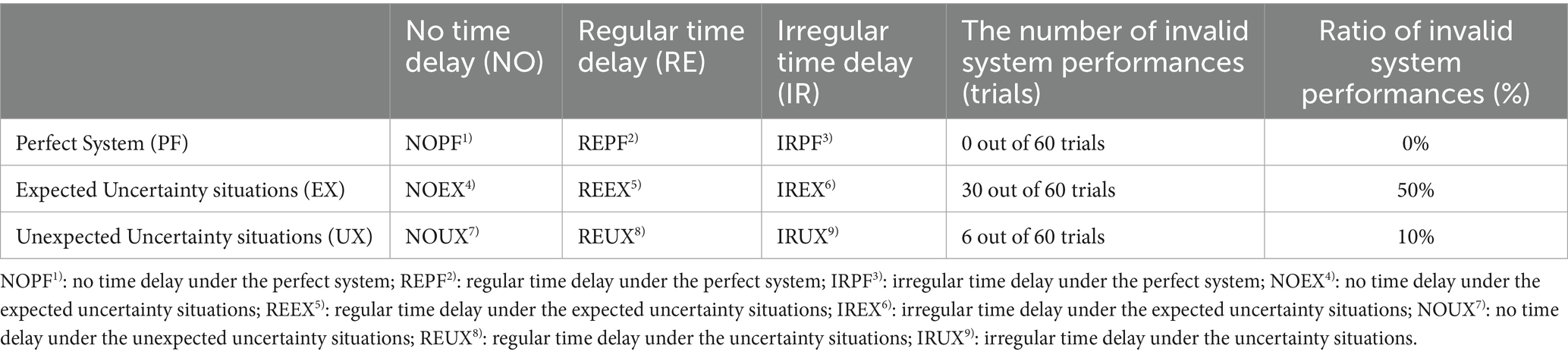 | | No time delay (NO) | Regular time delay (RE) | Irregular time delay (IR) | The number of invalid system performances (trials) | Ratio of invalid system performances (%) |
|---|---|---|---|---|---|
| Perfect System (PF) | NOPF$^{1)}$ | REPF$^{2)}$ | IRPF$^{3)}$ | 0 out of 60 trials | 0% |
| Expected Uncertainty situations (EX) | NOEX$^{4)}$ | REEX$^{5)}$ | IREX$^{6)}$ | 30 out of 60 trials | 50% |
| Unexpected Uncertainty situations (UX) | NOUX$^{7)}$ | REUX$^{8)}$ | IRUX$^{9)}$ | 6 out of 60 trials | 10% |

NOPF$^{1)}$: no time delay under the perfect system; REPF$^{2)}$: regular time delay under the perfect system; IRPF$^{3)}$: irregular time delay under the perfect system; NOEX$^{4)}$: no time delay under the expected uncertainty situations; REEX$^{5)}$: regular time delay under the expected uncertainty situations; IREX$^{6)}$: irregular time delay under the expected uncertainty situations; NOUX$^{7)}$: no time delay under the unexpected uncertainty situations; REUX$^{8)}$: regular time delay under the uncertainty situations; IRUX$^{9)}$: irregular time delay under the uncertainty situations.